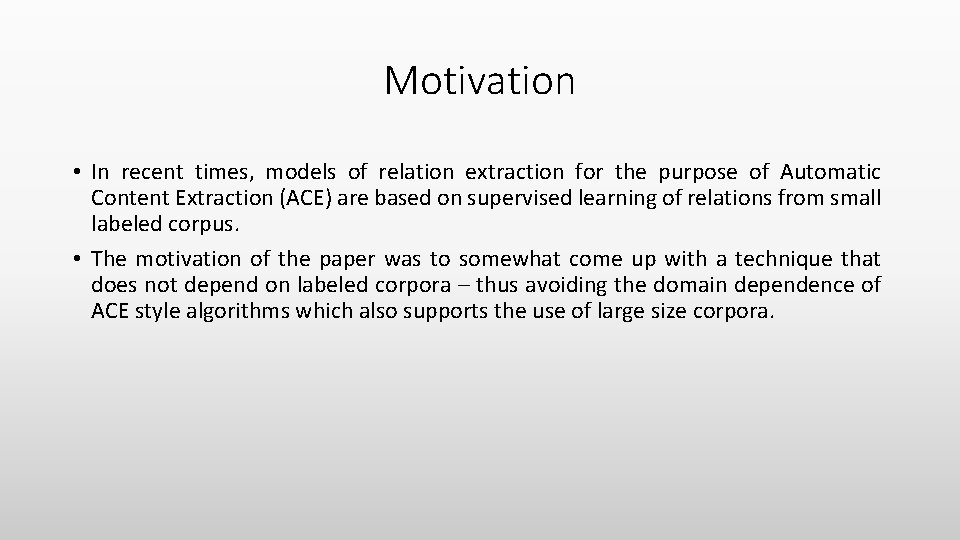 Motivation

• In recent times, models of relation extraction for the purpose of Automatic Content Extraction (ACE) are based on supervised learning of relations from small labeled corpus.

• The motivation of the paper was to somewhat come up with a technique that does not depend on labeled corpora – thus avoiding the domain dependence of ACE style algorithms which also supports the use of large size corpora.